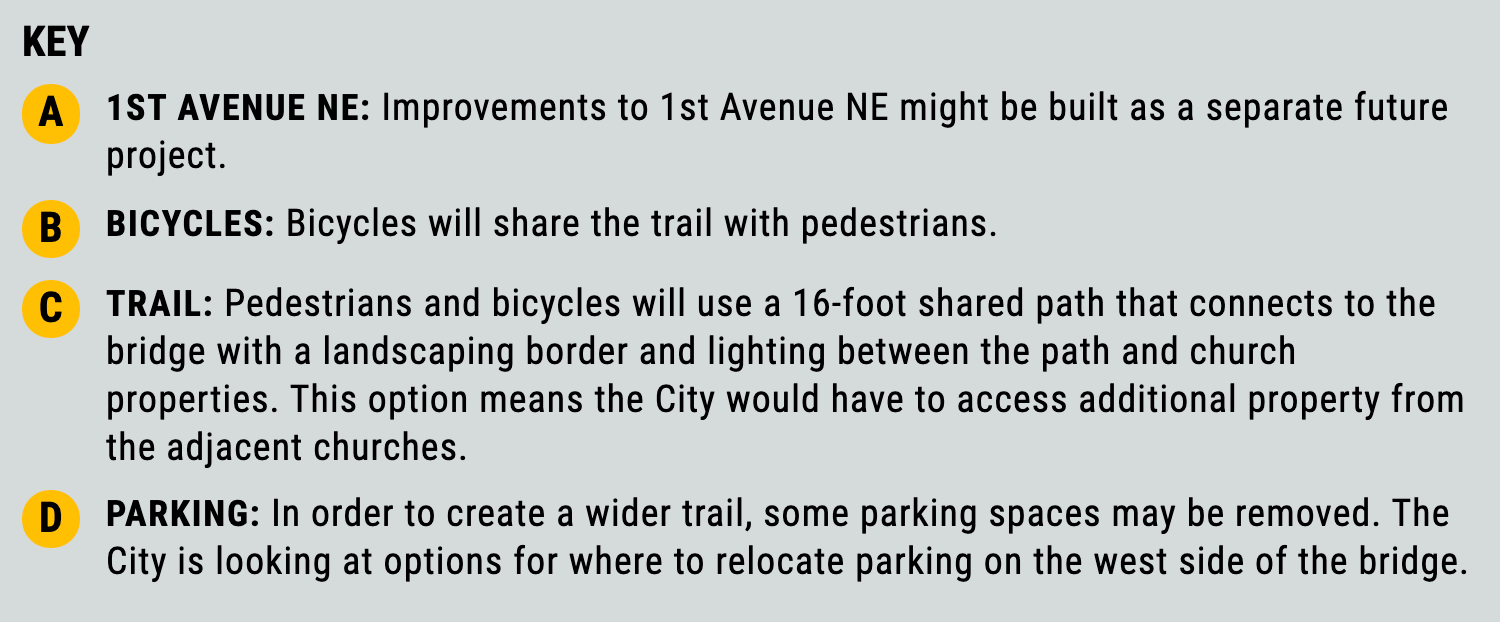 KEY

A 1ST AVENUE NE: Improvements to 1st Avenue NE might be built as a separate future project.

B BICYCLES: Bicycles will share the trail with pedestrians.

C TRAIL: Pedestrians and bicycles will use a 16-foot shared path that connects to the bridge with a landscaping border and lighting between the path and church properties. This option means the City would have to access additional property from the adjacent churches.

D PARKING: In order to create a wider trail, some parking spaces may be removed. The City is looking at options for where to relocate parking on the west side of the bridge.